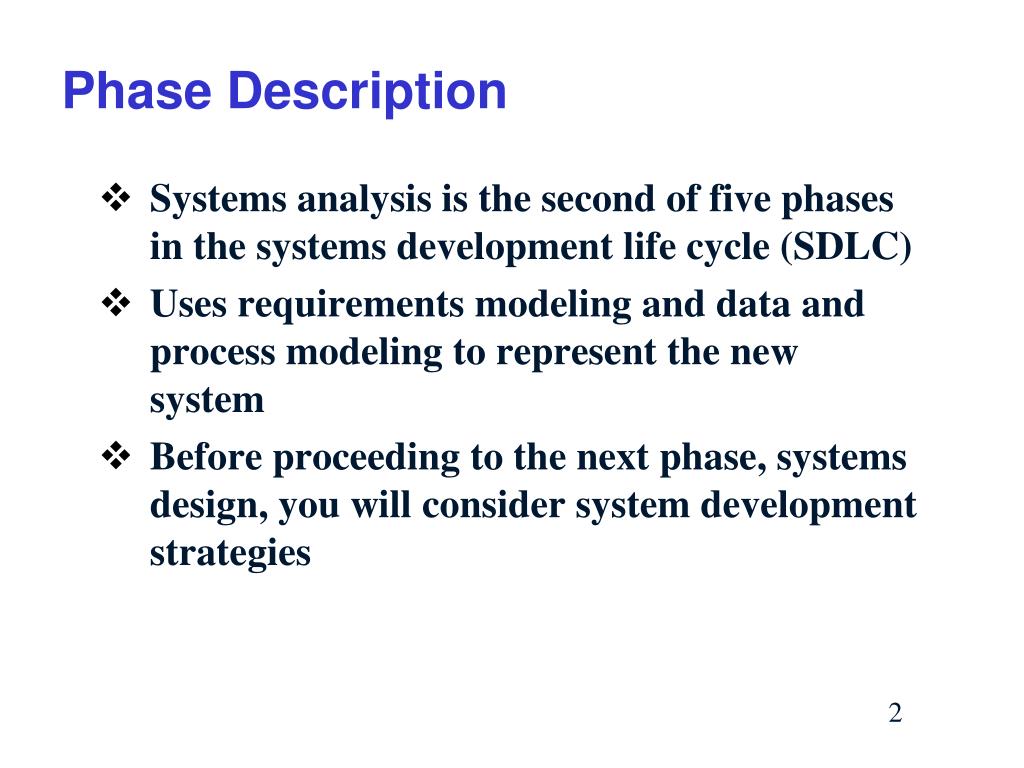 Phase Description

❖ Systems analysis is the second of five phases in the systems development life cycle (SDLC)

❖ Uses requirements modeling and data and process modeling to represent the new system

❖ Before proceeding to the next phase, systems design, you will consider system development strategies

2